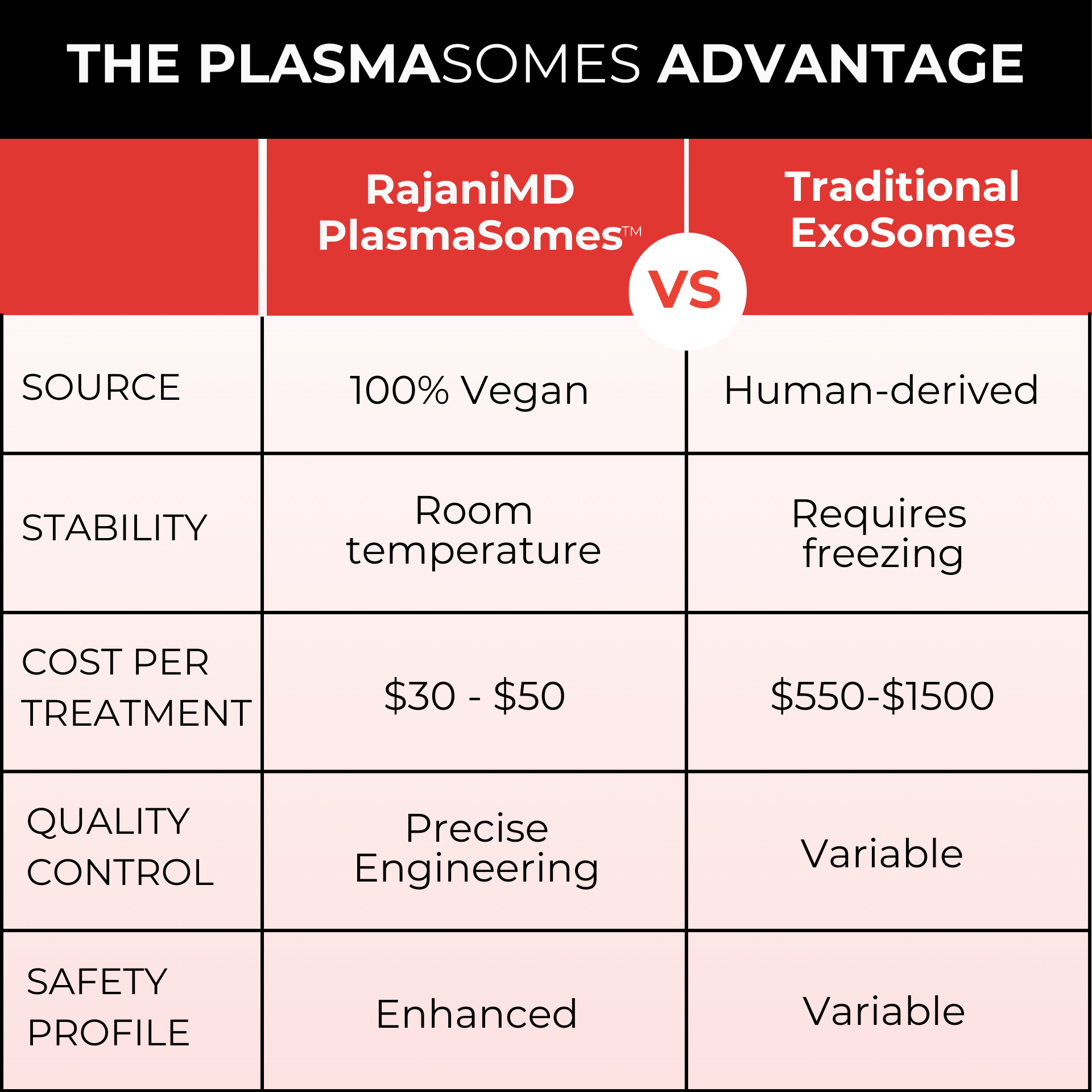 THE PLASMASOMES ADVANTAGE

| | RajaniMD PlasmaSomes™ | Traditional ExoSomes |
|---|---|---|
| SOURCE | 100% Vegan | Human-derived |
| STABILITY | Room temperature | Requires freezing |
| COST PER TREATMENT | \$30 - \$50 | \$550-\$1500 |
| QUALITY CONTROL | Precise Engineering | Variable |
| SAFETY PROFILE | Enhanced | Variable |

VS